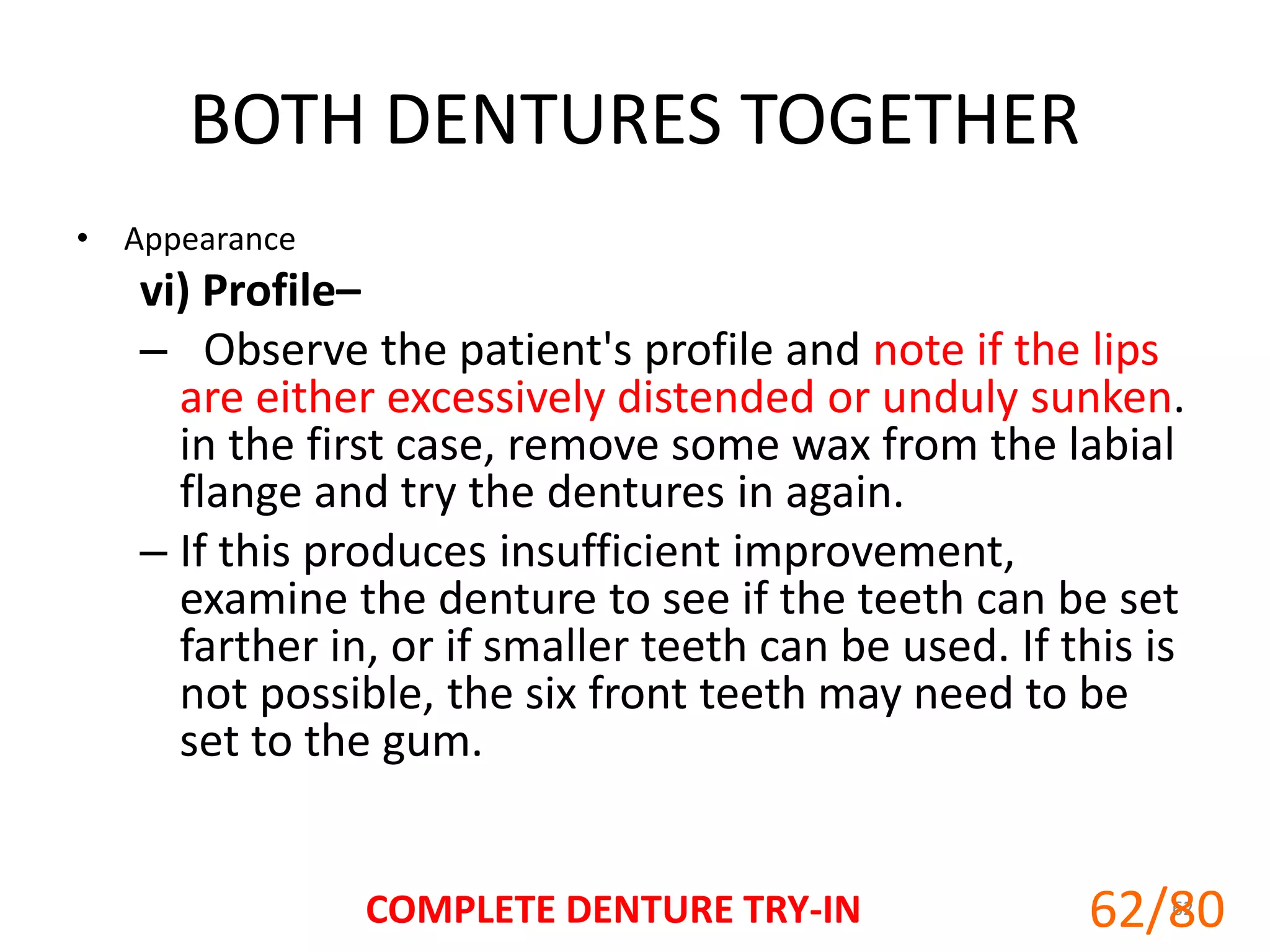 BOTH DENTURES TOGETHER

• Appearance

vi) Profile–

– Observe the patient's profile and note if the lips are either excessively distended or unduly sunken. in the first case, remove some wax from the labial flange and try the dentures in again.

– If this produces insufficient improvement, examine the denture to see if the teeth can be set farther in, or if smaller teeth can be used. If this is not possible, the six front teeth may need to be set to the gum.

COMPLETE DENTURE TRY-IN

62/80